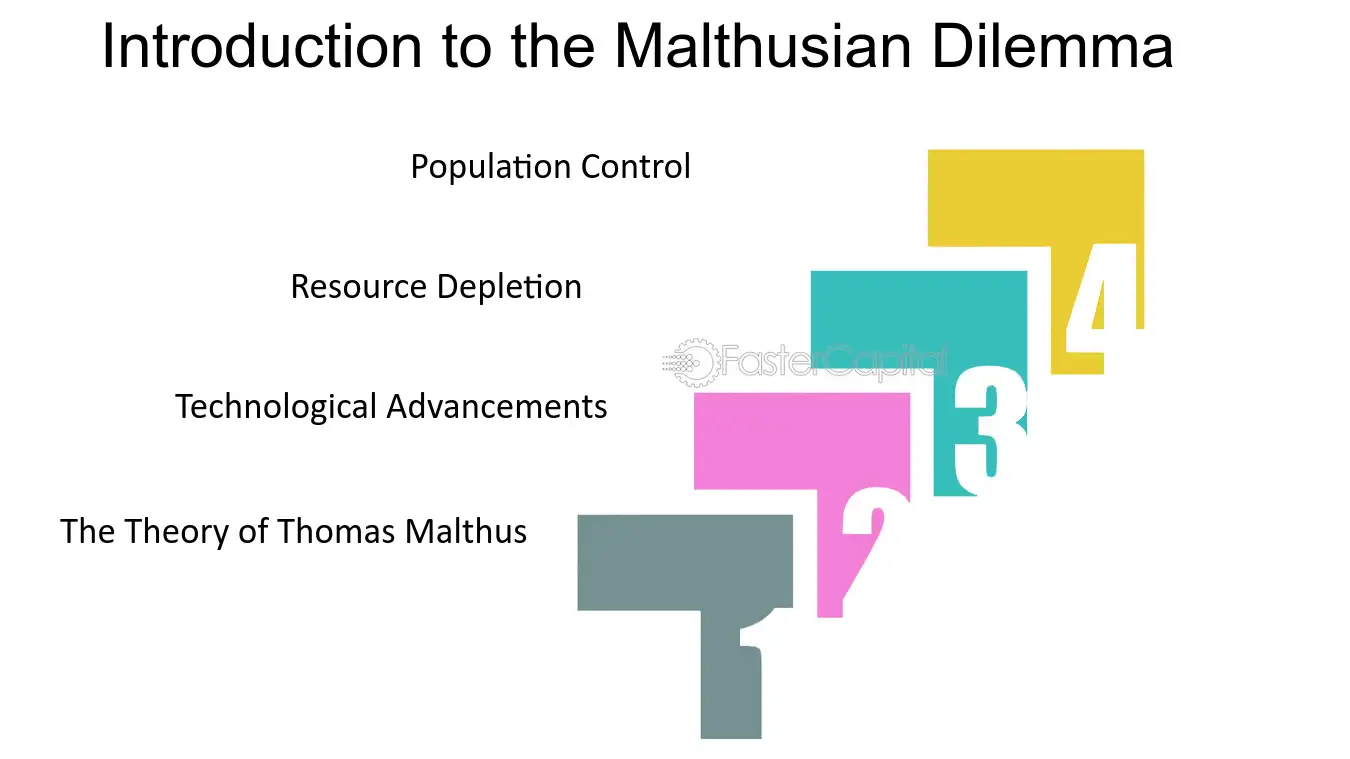 Introduction to the Malthusian Dilemma

Population Control

4

Resource Depletion

3

Technological Advancements

2

The Theory of Thomas Malthus

1

FasterCapital